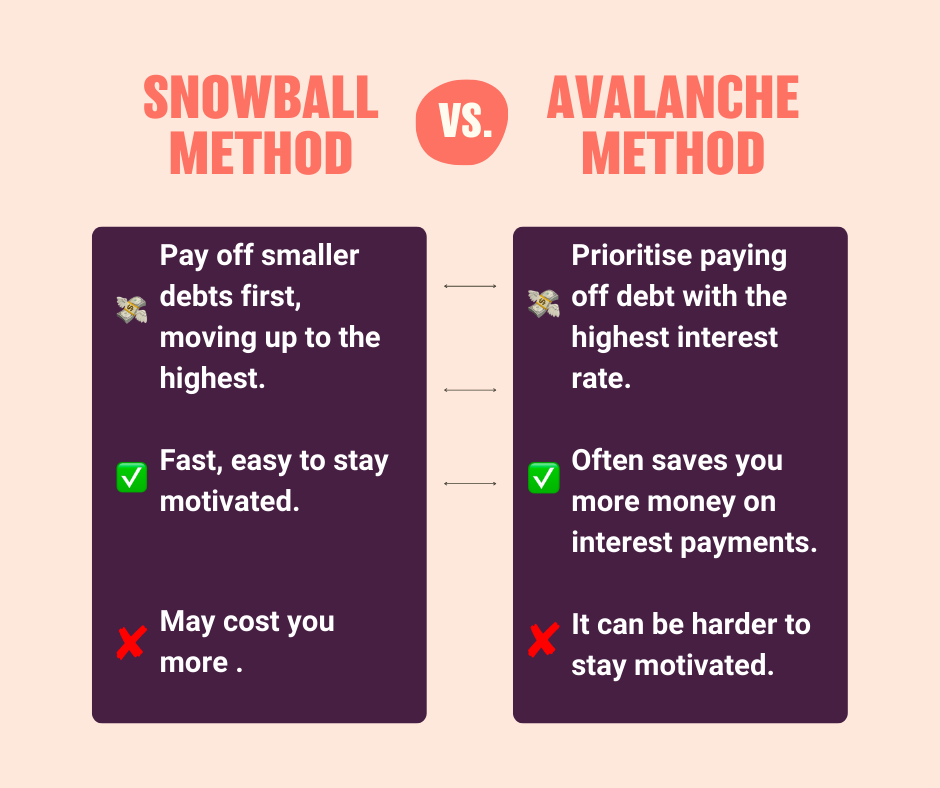 SNOWBALL METHOD

VS.

AVALANCHE METHOD

Pay off smaller debts first, moving up to the highest.

Fast, easy to stay motivated.

May cost you more .

Prioritise paying off debt with the highest interest rate.

Often saves you more money on interest payments.

It can be harder to stay motivated.